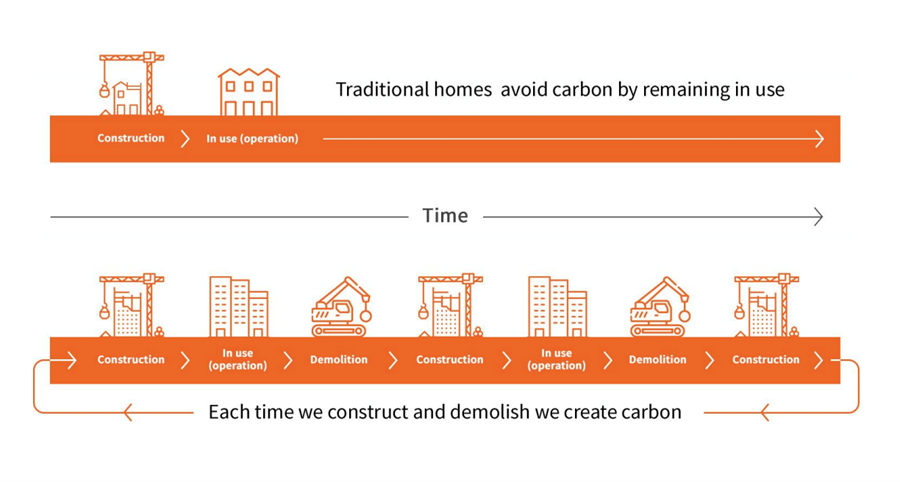 Traditional homes  avoid carbon by remaining in use

Construction > In use (operation)

Time

Construction > In use (operation) > Demolition > Construction > In use (operation) > Demolition > Construction >

Each time we construct and demolish we create carbon